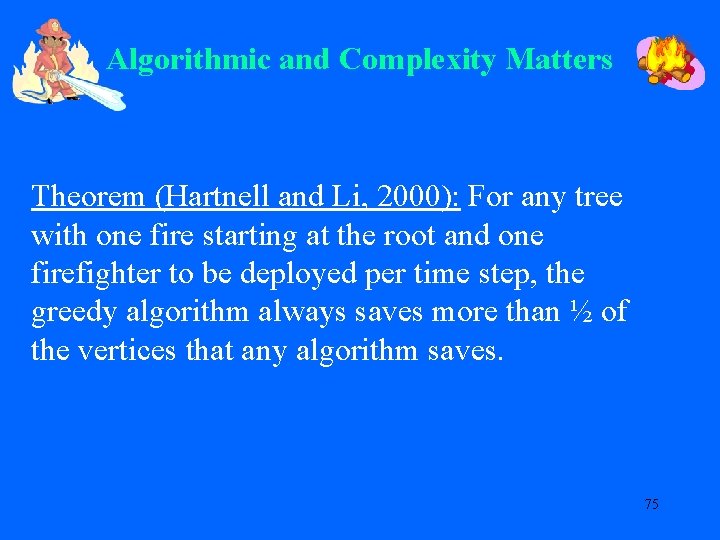 Algorithmic and Complexity Matters

Theorem (Hartnell and Li, 2000): For any tree with one fire starting at the root and one firefighter to be deployed per time step, the greedy algorithm always saves more than ½ of the vertices that any algorithm saves.

75